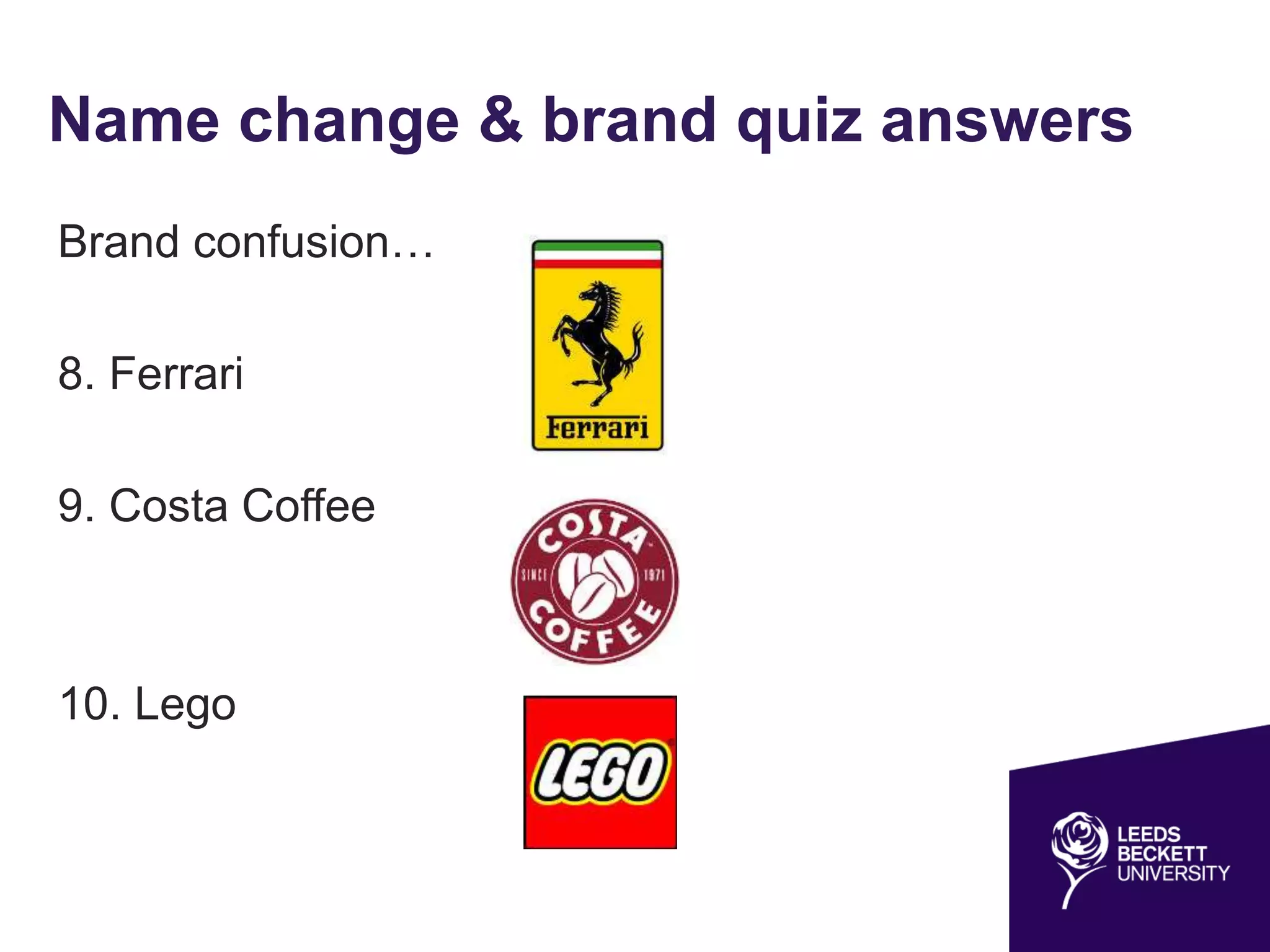 Name change & brand quiz answers

Brand confusion…

8. Ferrari

Ferrari

9. Costa Coffee

COSTA SINCE 1971 COFFEE

10. Lego

LEGO

LEEDS BECKETT UNIVERSITY